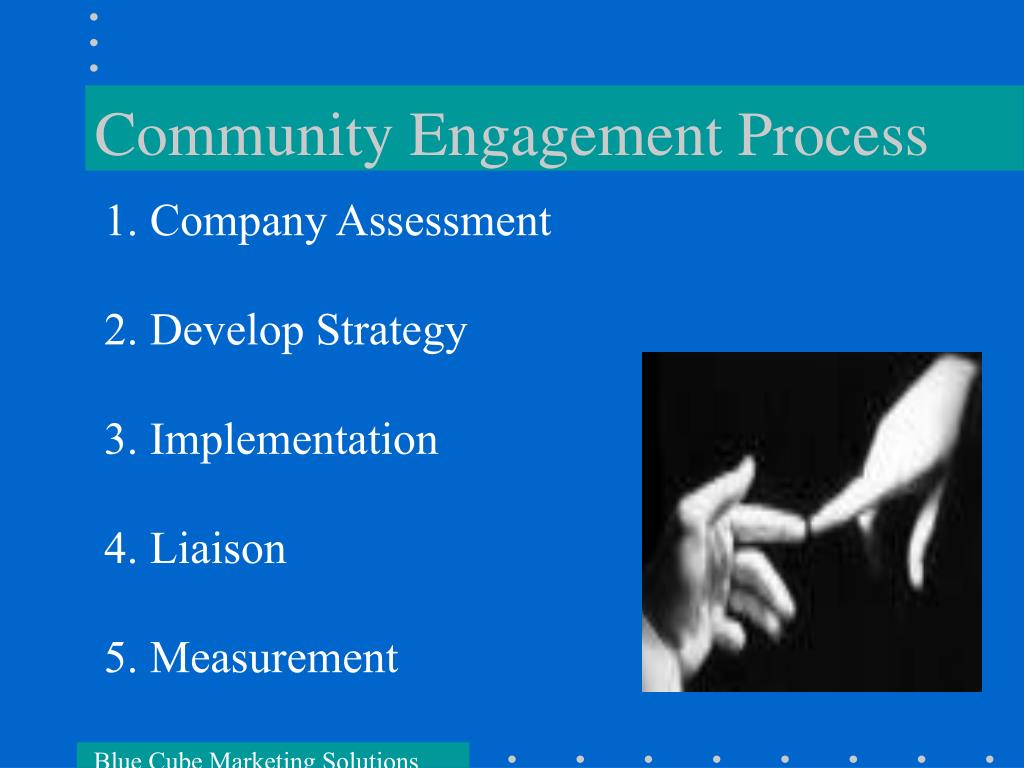 Community Engagement Process

1. Company Assessment

2. Develop Strategy

3. Implementation

4. Liaison

5. Measurement

Blue Cube Marketing Solutions